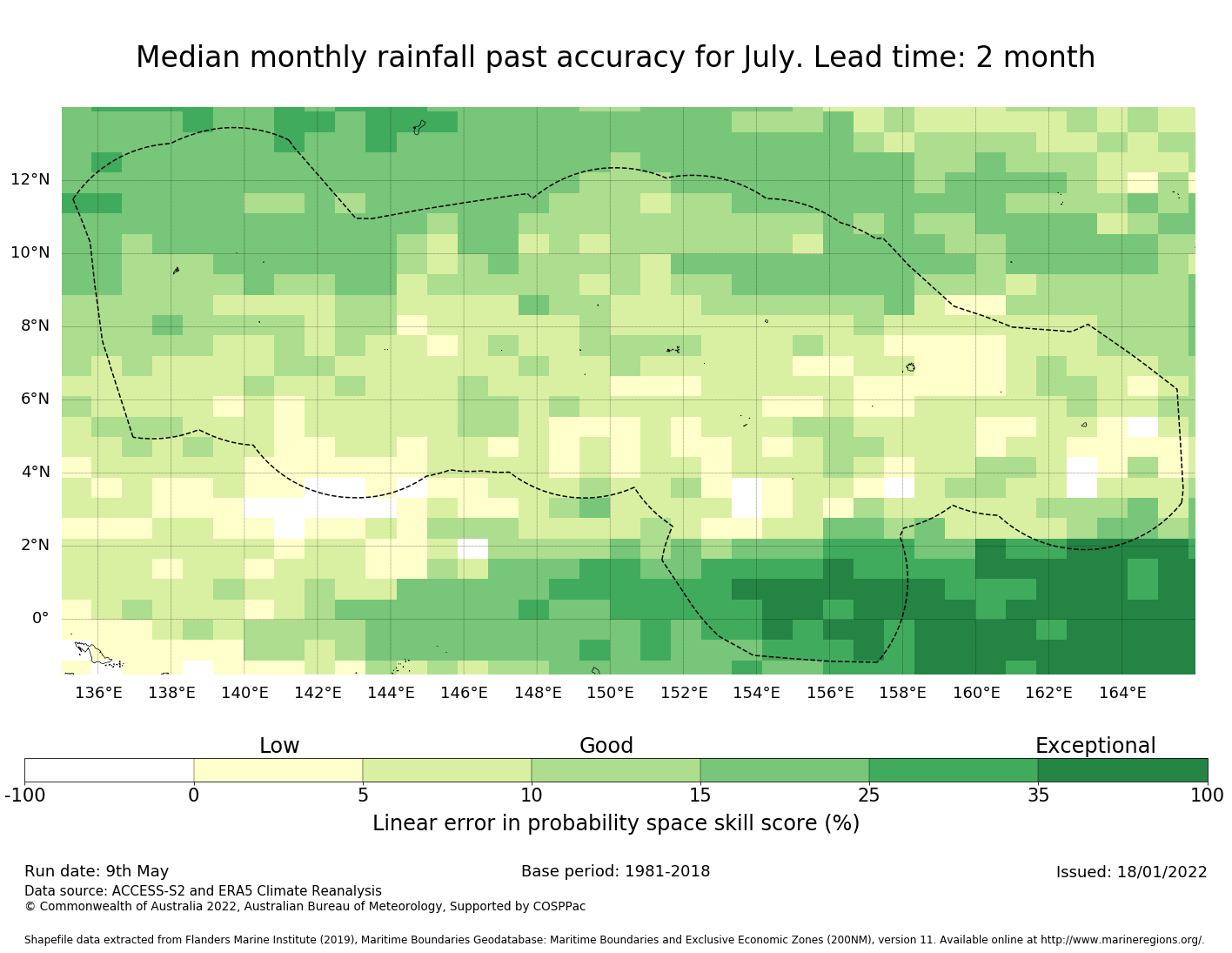 Median monthly rainfall past accuracy for July. Lead time: 2 month

12°N
10°N
8°N
6°N
4°N
2°N
0°

136°E 138°E 140°E 142°E 144°E 146°E 148°E 150°E 152°E 154°E 156°E 158°E 160°E 162°E 164°E

Low Good Exceptional

-100 0 5 10 15 25 35 100

Linear error in probability space skill score (%)

Run date: 9th May
Base period: 1981-2018
Issued: 18/01/2022
Data source: ACCESS-S2 and ERA5 Climate Reanalysis
© Commonwealth of Australia 2022, Australian Bureau of Meteorology, Supported by COSPPac

Shapefile data extracted from Flanders Marine Institute (2019), Maritime Boundaries Geodatabase: Maritime Boundaries and Exclusive Economic Zones (200NM), version 11. Available online at http://www.marineregions.org/.